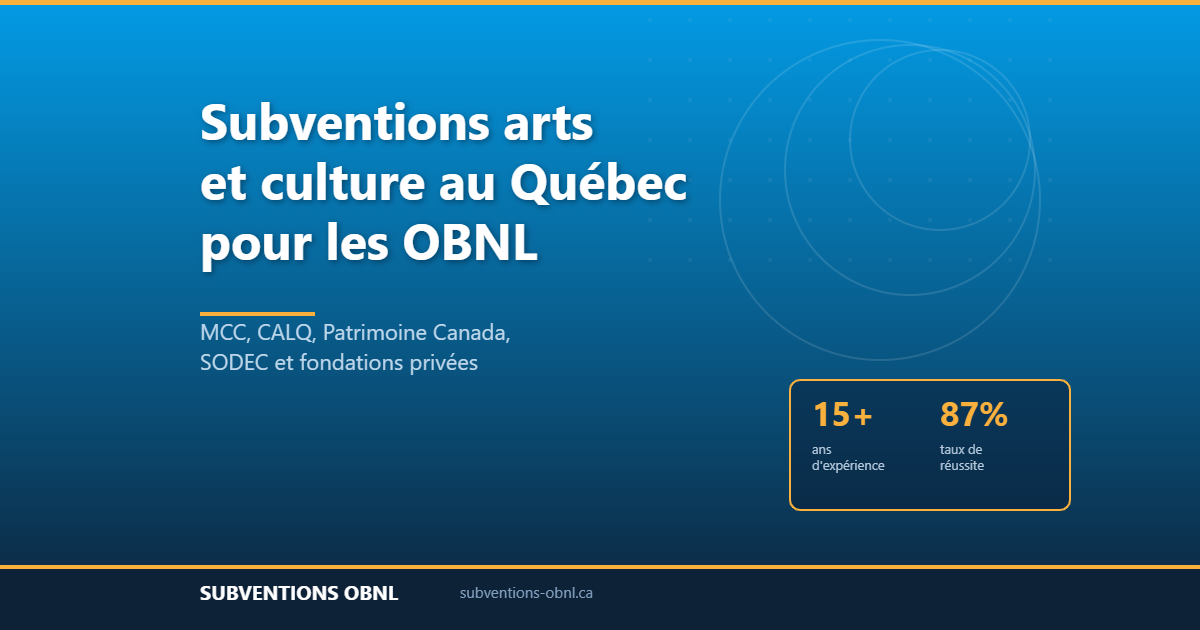 Subventions arts et culture au Québec pour les OBNL

MCC, CALQ, Patrimoine Canada, SODEC et fondations privées

15+
ans d'expérience

87%
taux de réussite

SUBVENTIONS OBNL

subventions-obnl.ca